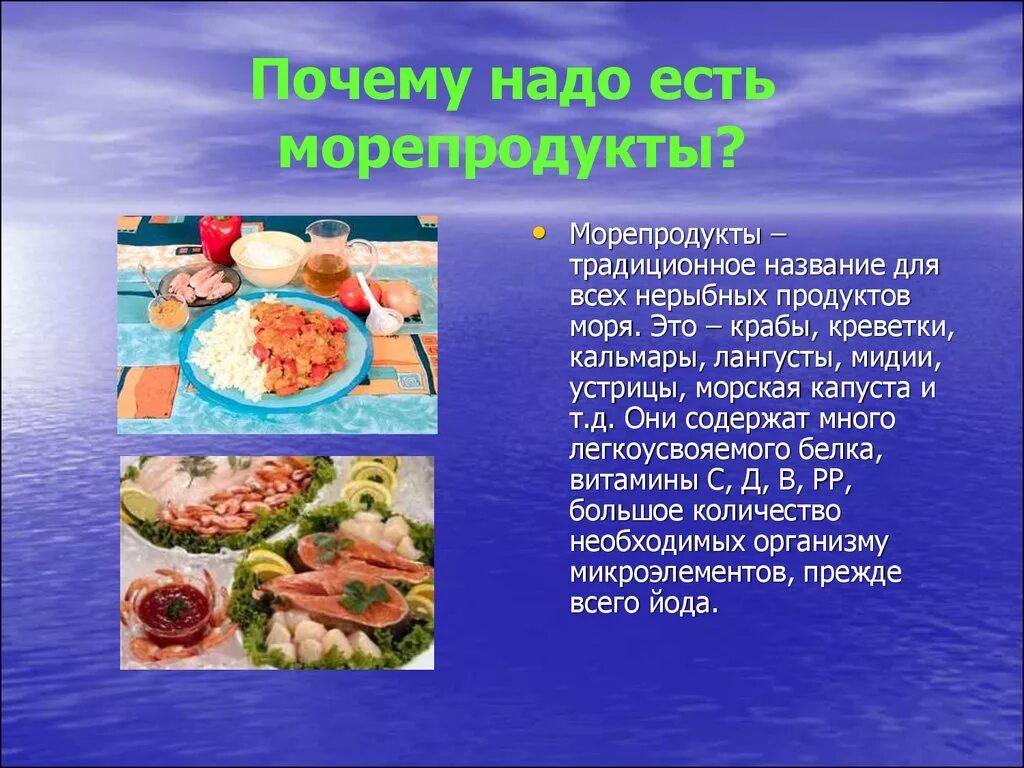 Почему надо есть морепродукты?

• Морепродукты – традиционное название для всех нерыбных продуктов моря. Это – крабы, креветки, кальмары, лангусты, мидии, устрицы, морская капуста и т.д. Они содержат много легкоусвояемого белка, витамины С, Д, В, РР, большое количество необходимых организму микроэлементов, прежде всего йода.